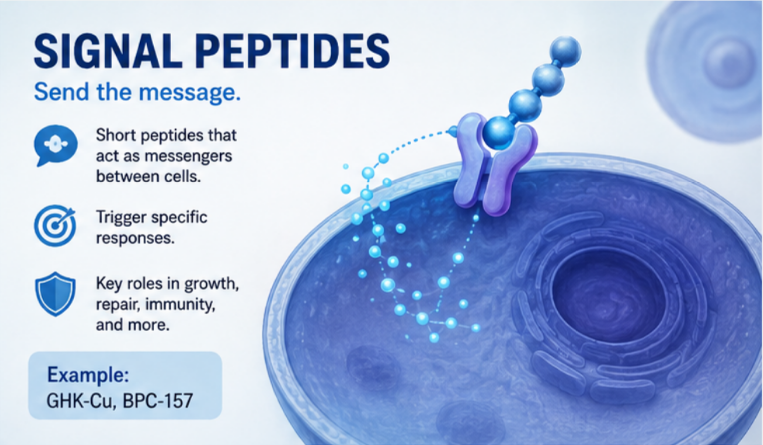 SIGNAL PEPTIDES

Send the message.

Short peptides that act as messengers between cells.

Trigger specific responses.

Key roles in growth, repair, immunity, and more.

Example:
GHK-Cu, BPC-157